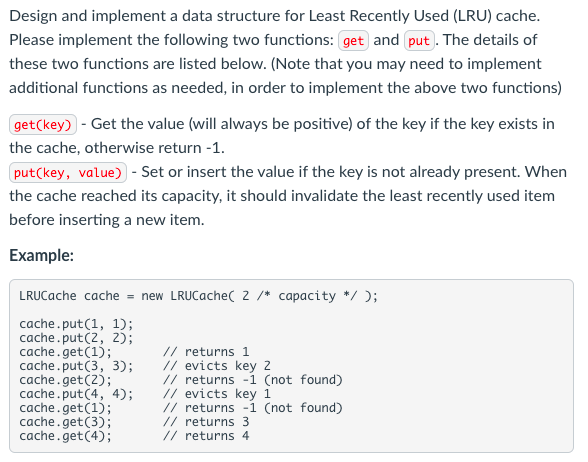 Design and implement a data structure for Least Recently Used (LRU) cache. Please implement the following two functions: get and put. The details of these two functions are listed below. (Note that you may need to implement additional functions as needed, in order to implement the above two functions)

get(key) - Get the value (will always be positive) of the key if the key exists in the cache, otherwise return -1.
put(key, value) - Set or insert the value if the key is not already present. When the cache reached its capacity, it should invalidate the least recently used item before inserting a new item.

Example:

LRUCache cache = new LRUCache( 2 /* capacity */ );

cache.put(1, 1);
cache.put(2, 2);
cache.get(1);       // returns 1
cache.put(3, 3);    // evicts key 2
cache.get(2);       // returns -1 (not found)
cache.put(4, 4);    // evicts key 1
cache.get(1);       // returns -1 (not found)
cache.get(3);       // returns 3
cache.get(4);       // returns 4